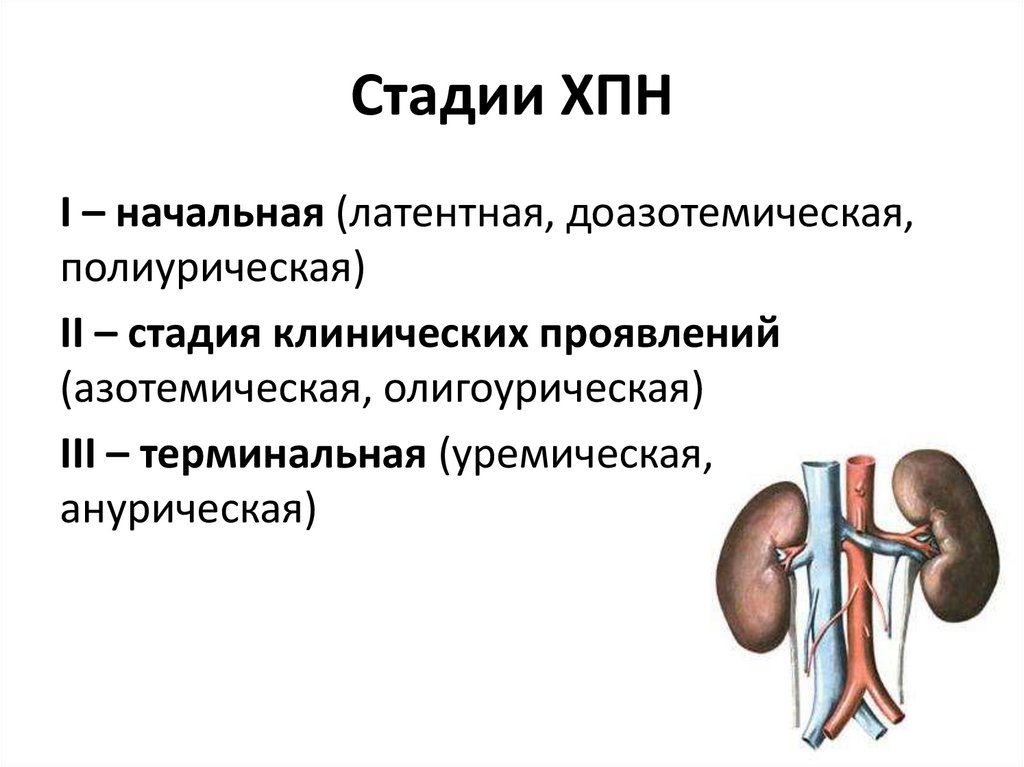 Стадии ХПН

I – начальная (латентная, доазотемическая, полиурическая)

II – стадия клинических проявлений (азотемическая, олигоурическая)

III – терминальная (уремическая, анурическая)